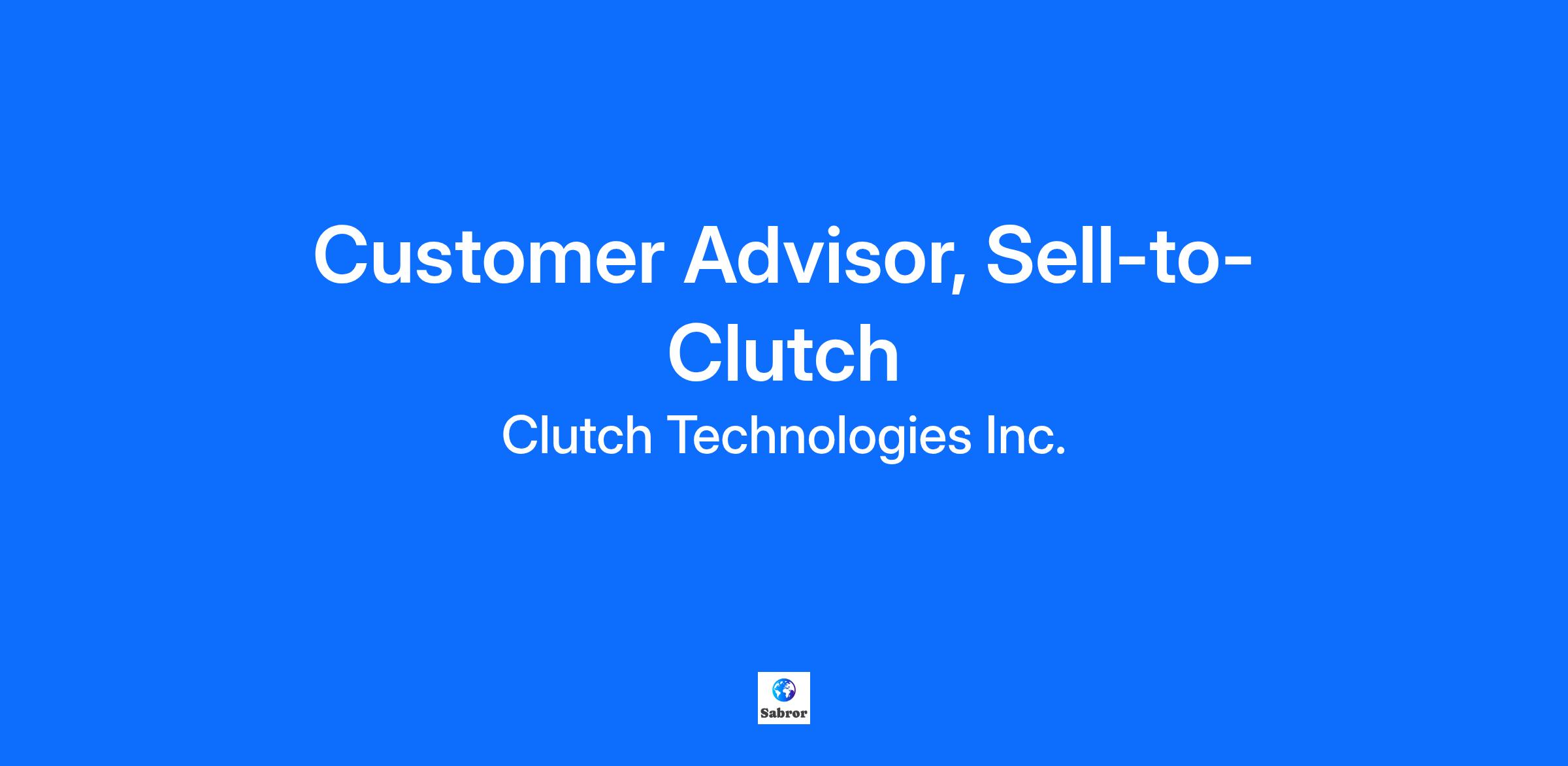 Customer Advisor, Sell-to-Clutch

Clutch Technologies Inc.

Sabror